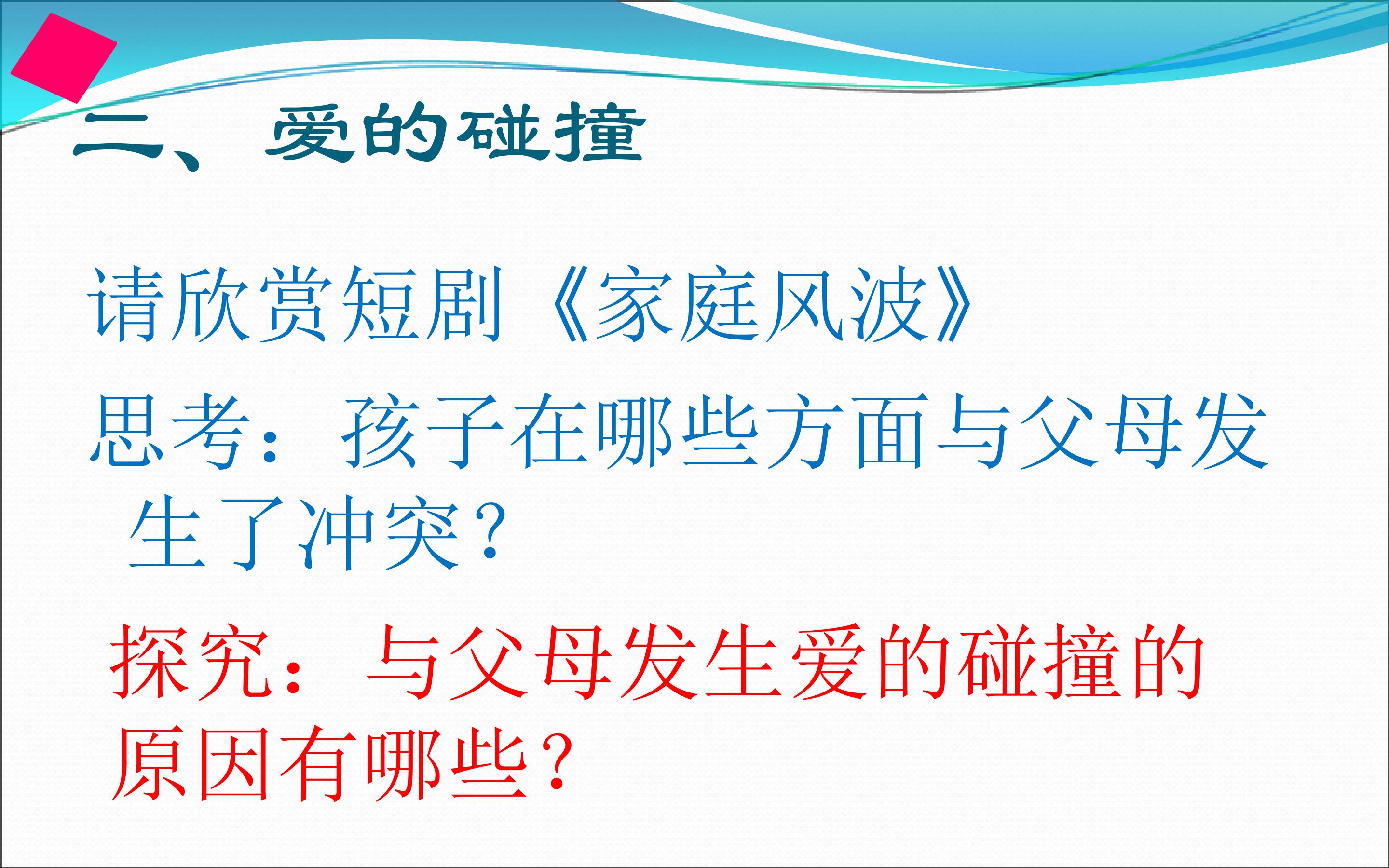 二、爱的碰撞

请欣赏短剧《家庭风波》

思考：孩子在哪些方面与父母发生了冲突？

探究：与父母发生爱的碰撞的原因有哪些？